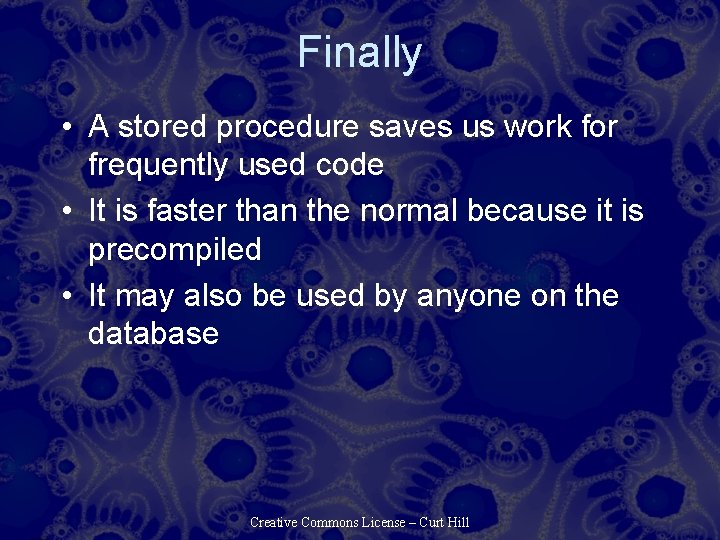 Finally

• A stored procedure saves us work for frequently used code
• It is faster than the normal because it is precompiled
• It may also be used by anyone on the database

Creative Commons License – Curt Hill